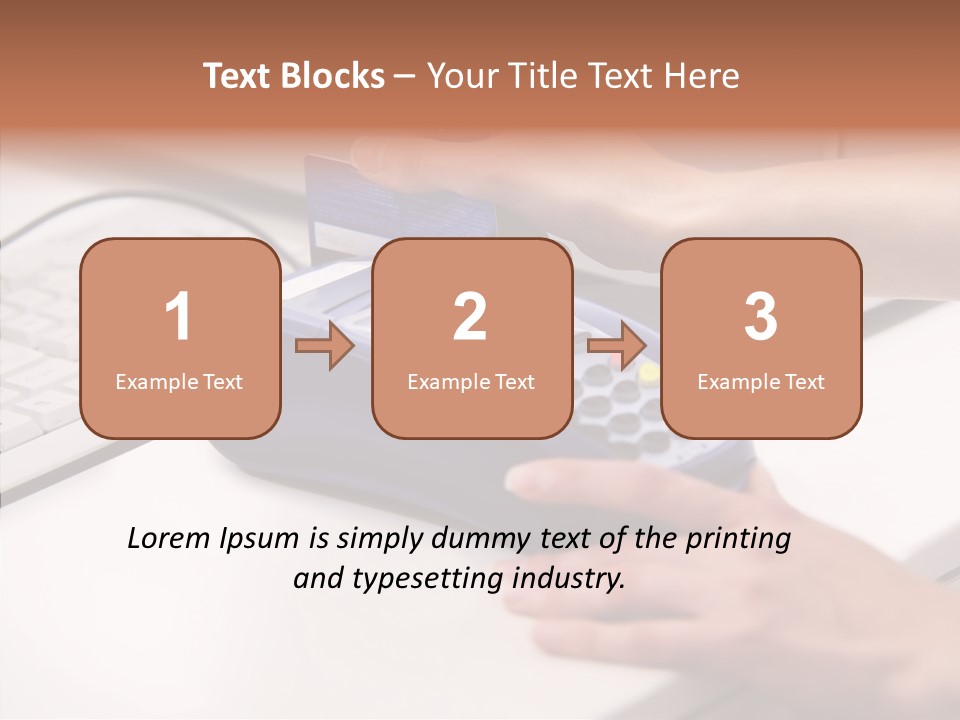 Text Blocks – Your Title Text Here

1
Example Text

2
Example Text

3
Example Text

Lorem Ipsum is simply dummy text of the printing and typesetting industry.